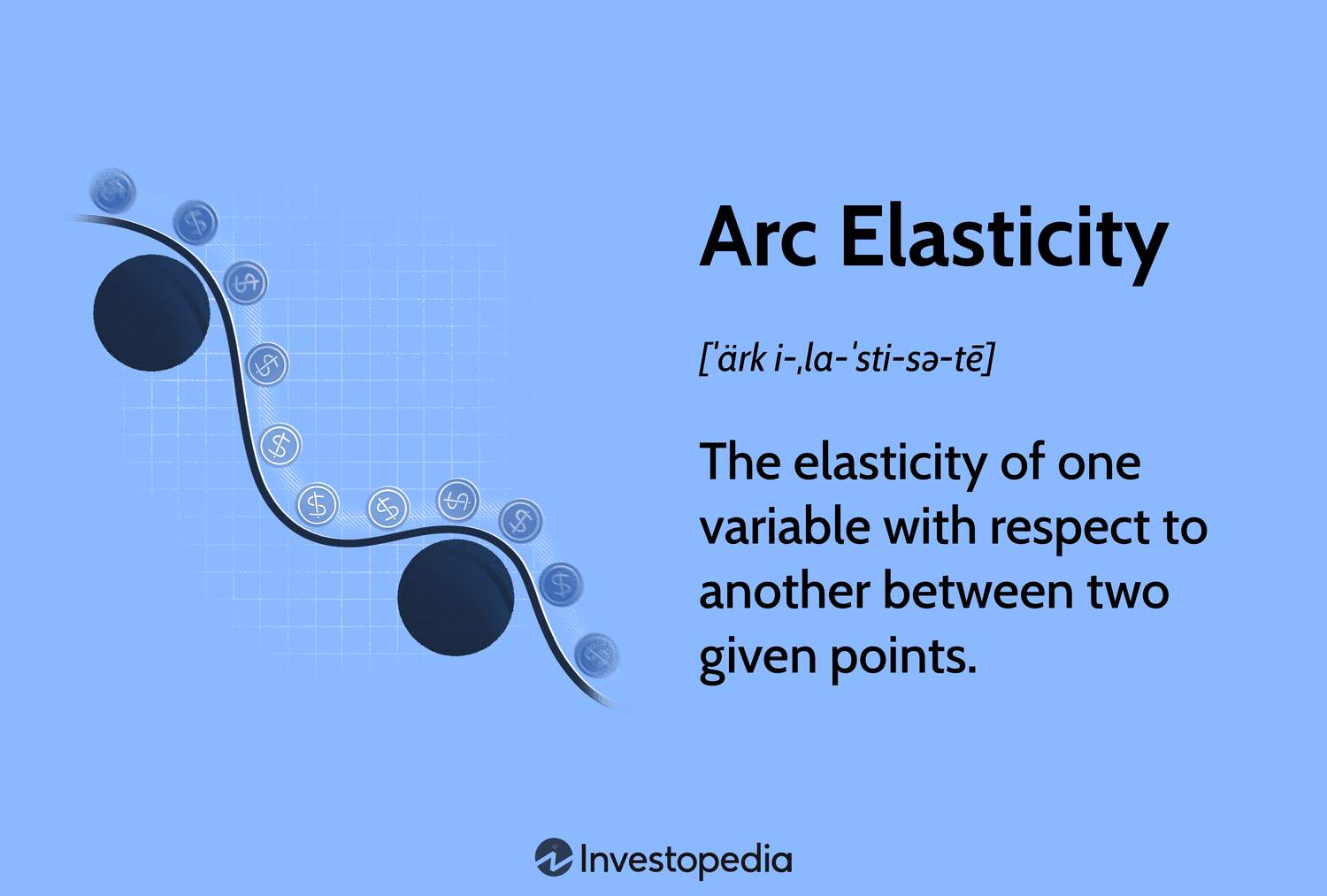 Arc Elasticity

[ˈärk i-ˌla-ˈsti-sə-tē]

The elasticity of one variable with respect to another between two given points.

Investopedia